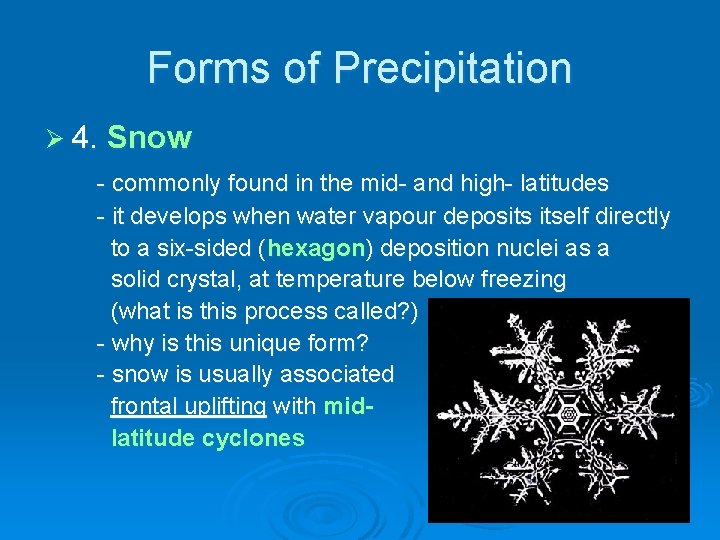 Forms of Precipitation

➢ 4. Snow

- commonly found in the mid- and high- latitudes
- it develops when water vapour deposits itself directly to a six-sided (hexagon) deposition nuclei as a solid crystal, at temperature below freezing (what is this process called?)
- why is this unique form?
- snow is usually associated frontal uplifting with mid-latitude cyclones